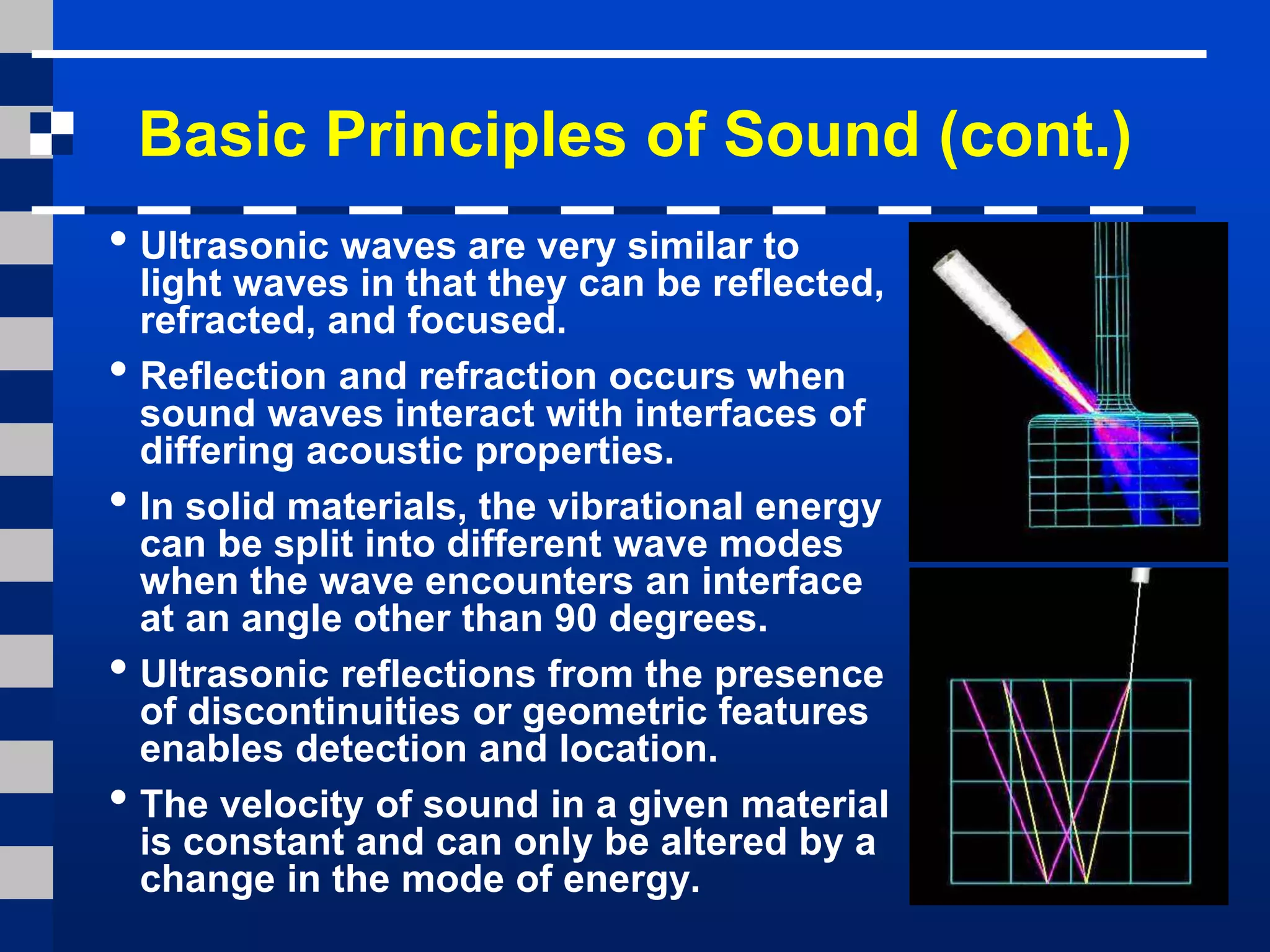 Basic Principles of Sound (cont.)

• Ultrasonic waves are very similar to light waves in that they can be reflected, refracted, and focused.

• Reflection and refraction occurs when sound waves interact with interfaces of differing acoustic properties.

• In solid materials, the vibrational energy can be split into different wave modes when the wave encounters an interface at an angle other than 90 degrees.

• Ultrasonic reflections from the presence of discontinuities or geometric features enables detection and location.

• The velocity of sound in a given material is constant and can only be altered by a change in the mode of energy.